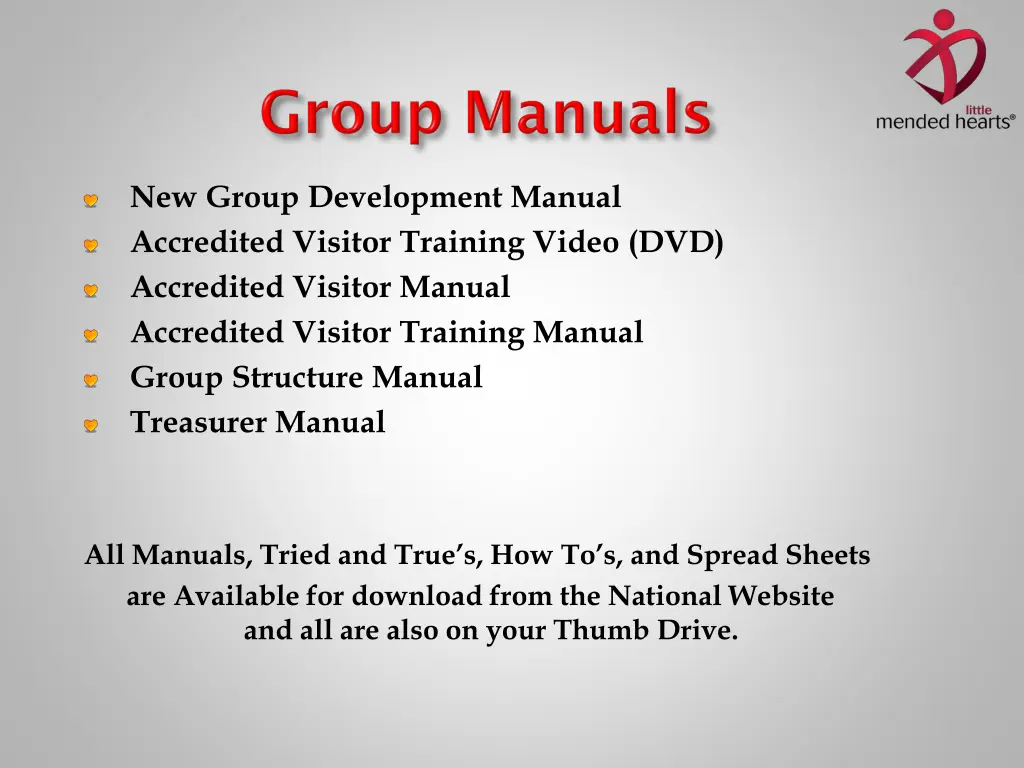 Group Manuals

little mended hearts®

New Group Development Manual
Accredited Visitor Training Video (DVD)
Accredited Visitor Manual
Accredited Visitor Training Manual
Group Structure Manual
Treasurer Manual

All Manuals, Tried and True's, How To's, and Spread Sheets are Available for download from the National Website and all are also on your Thumb Drive.